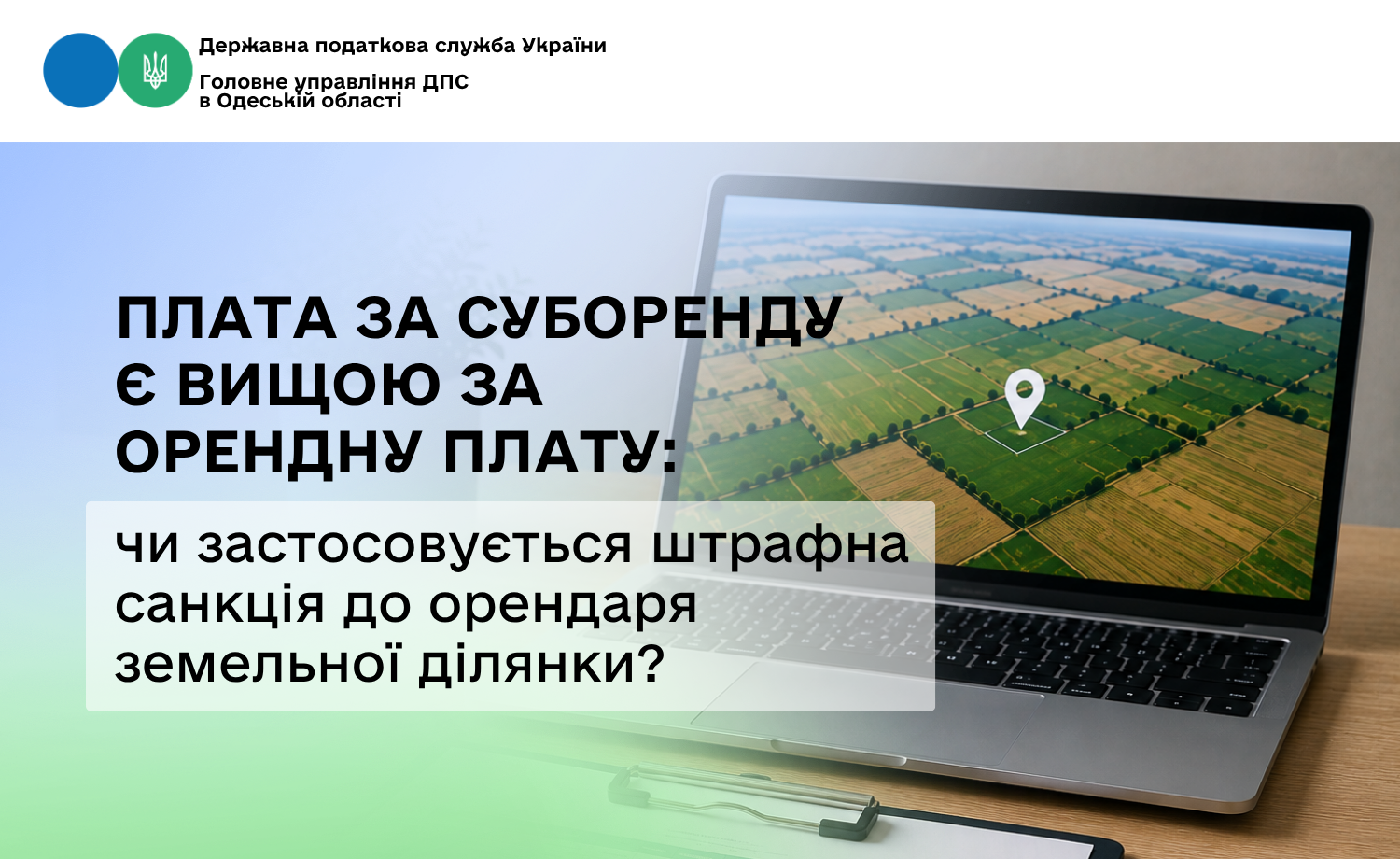 Державна податкова служба України

Головне управління ДПС в Одеській області

ПЛАТА ЗА СУБОРЕНДУ Є ВИЩОЮ ЗА ОРЕНДНУ ПЛАТУ:

чи застосовується штрафна санкція до орендаря земельної ділянки?